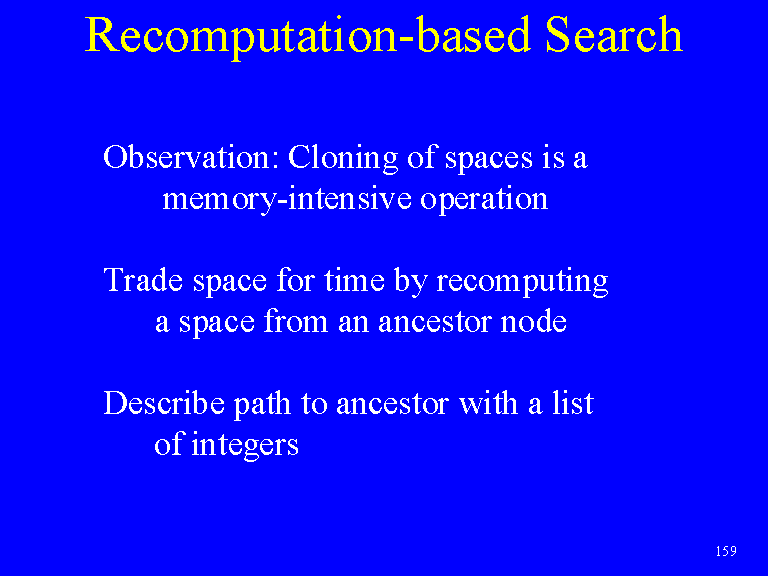 Recomputation-based Search

Observation: Cloning of spaces is a memory-intensive operation

Trade space for time by recomputing a space from an ancestor node

Describe path to ancestor with a list of integers

159